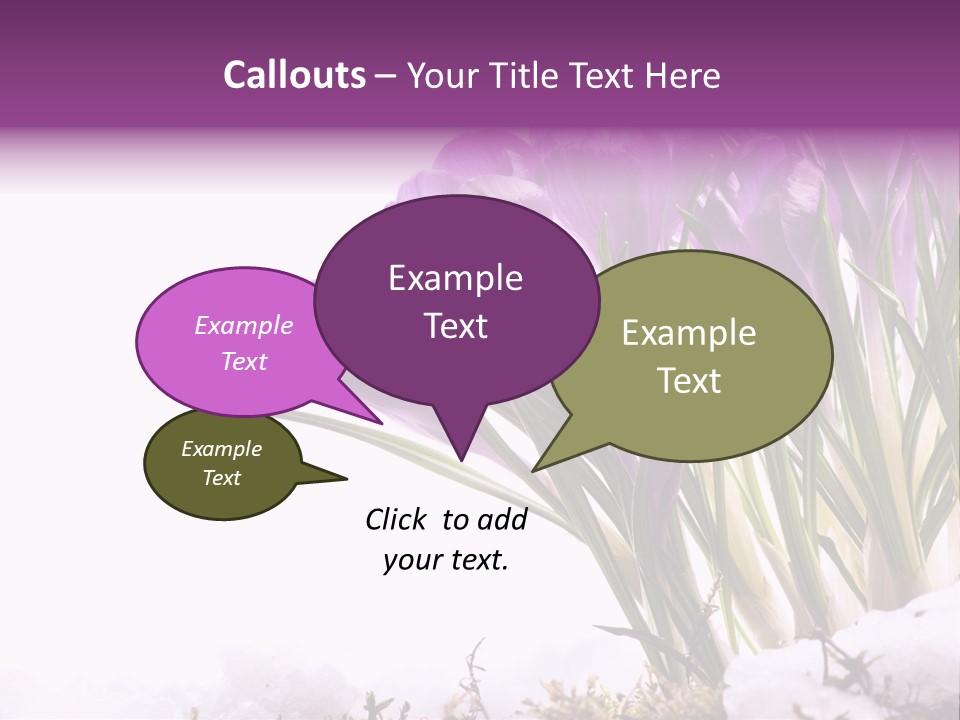 Callouts – Your Title Text Here

Example Text

Example Text

Example Text

Example Text

Click to add your text.